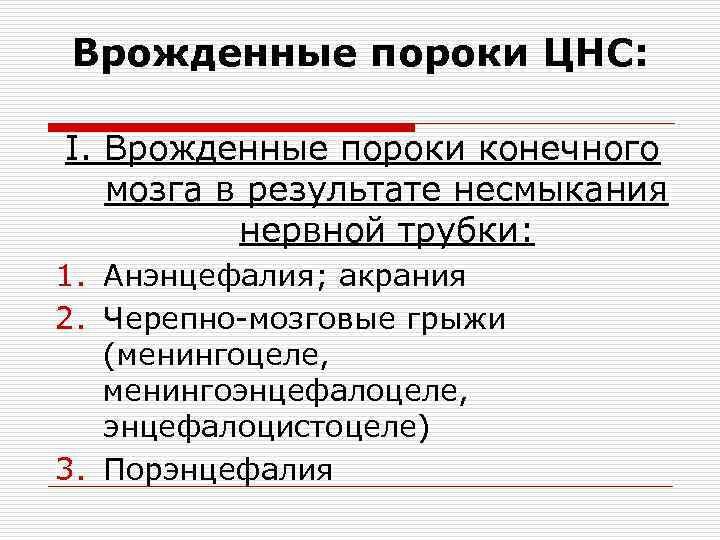 Врожденные пороки ЦНС:

I. Врожденные пороки конечного мозга в результате несмыкания нервной трубки:

1. Анэнцефалия; акрания
2. Черепно-мозговые грыжи (менингоцеле, менингоэнцефалоцеле, энцефалоцистоцеле)
3. Порэнцефалия